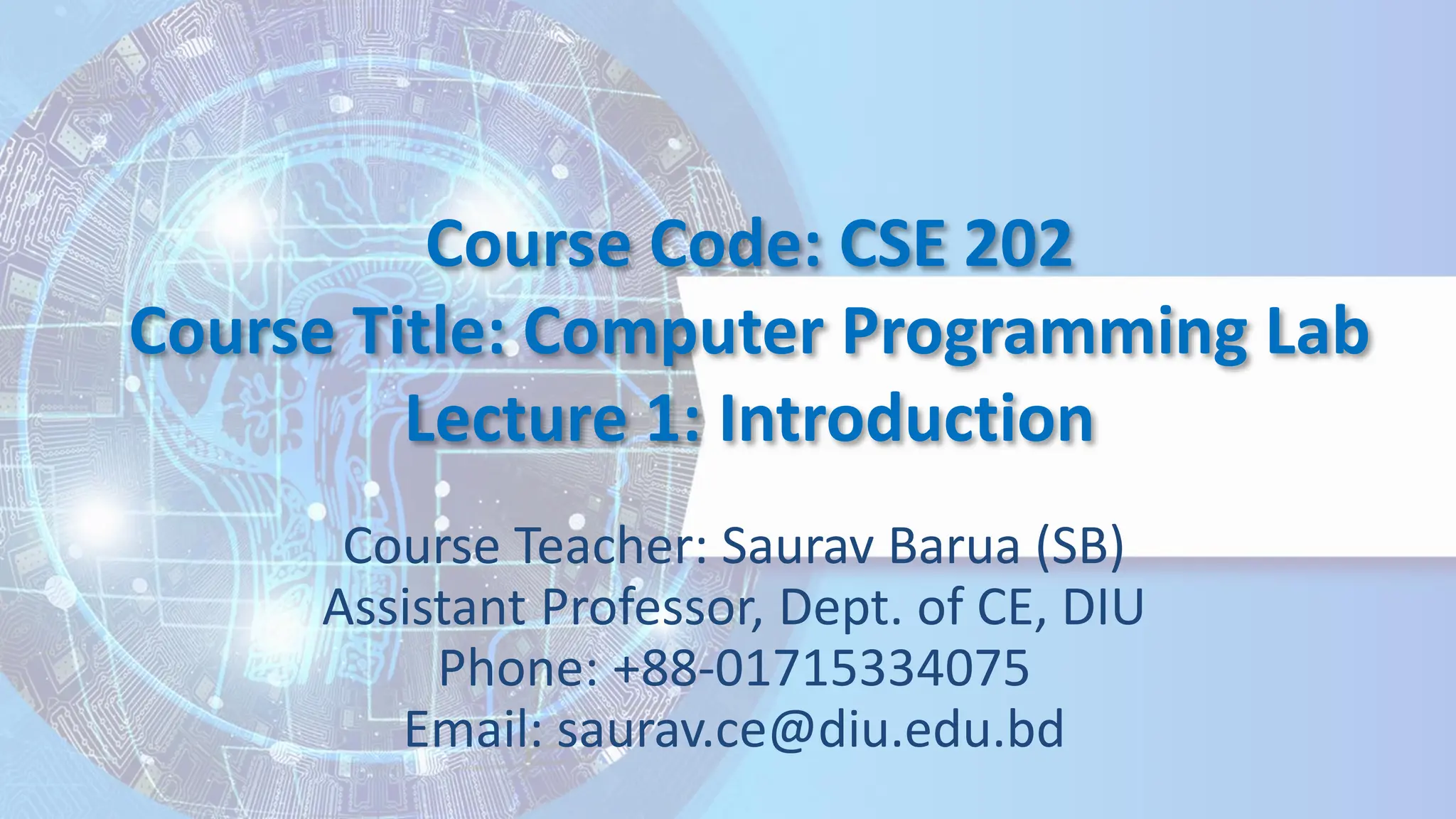 Course Code: CSE 202
Course Title: Computer Programming Lab
Lecture 1: Introduction

Course Teacher: Saurav Barua (SB)
Assistant Professor, Dept. of CE, DIU
Phone: +88-01715334075
Email: saurav.ce@diu.edu.bd